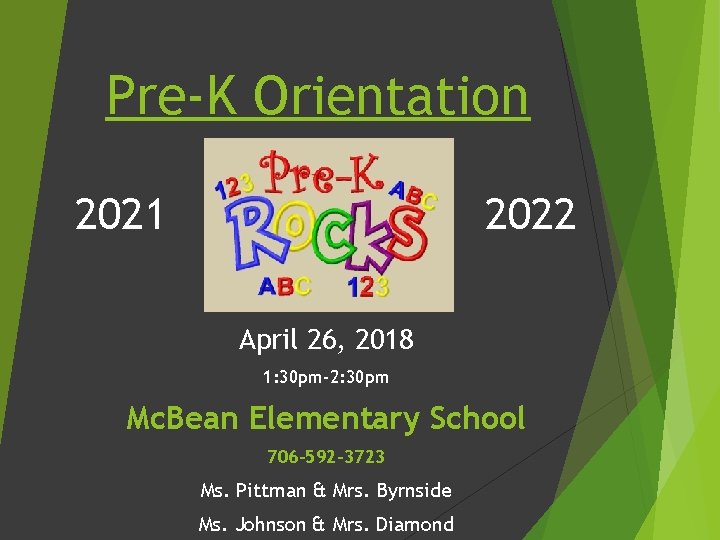 Pre-K Orientation

2021

123 Pre-K ABC ROCKS ABC 123

2022

April 26, 2018

1:30pm-2:30pm

McBean Elementary School

706-592-3723

Ms. Pittman & Mrs. Byrnside

Ms. Johnson & Mrs. Diamond